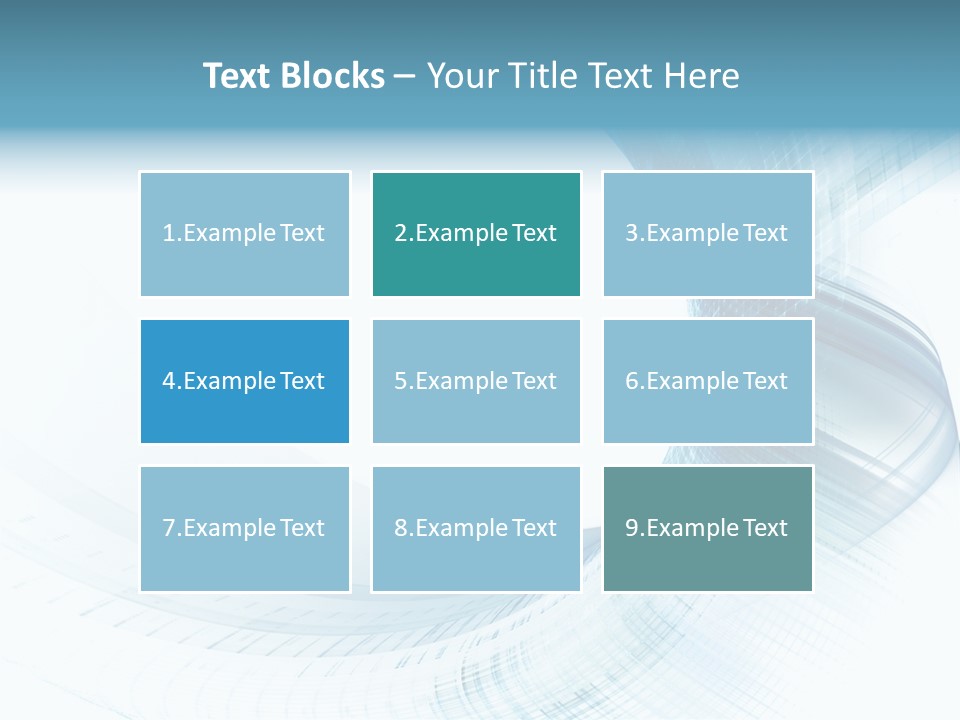 Text Blocks – Your Title Text Here

1.Example Text

2.Example Text

3.Example Text

4.Example Text

5.Example Text

6.Example Text

7.Example Text

8.Example Text

9.Example Text